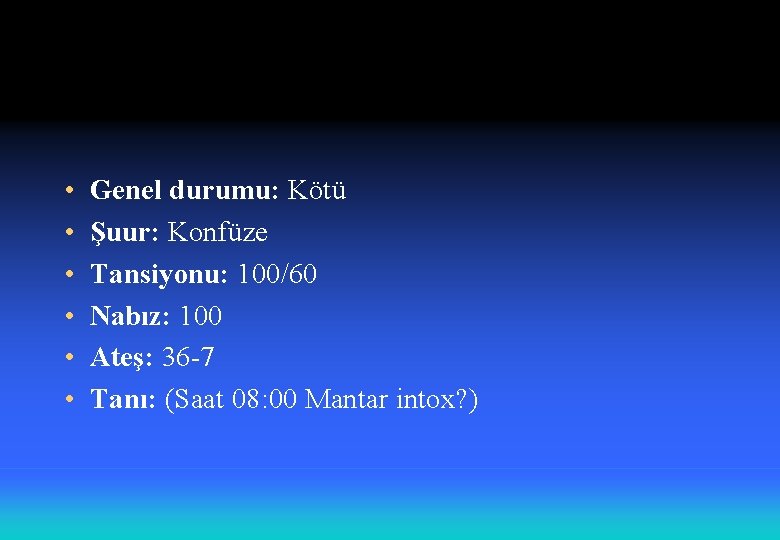 • Genel durumu: Kötü
• Şuur: Konfüze
• Tansiyonu: 100/60
• Nabız: 100
• Ateş: 36-7
• Tanı: (Saat 08:00 Mantar intox?)